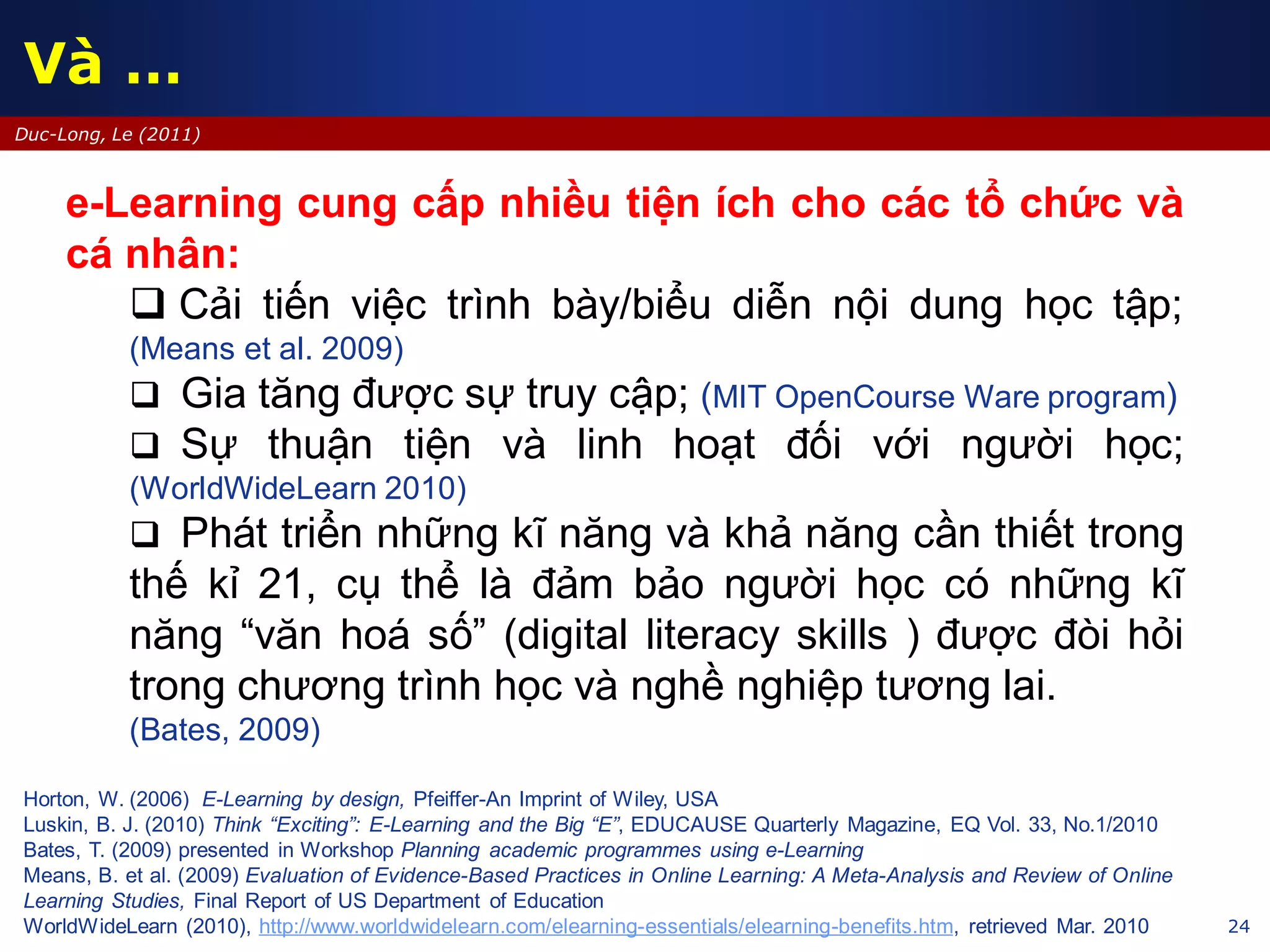 Và ...

Duc-Long, Le (2011)

e-Learning cung cấp nhiều tiện ích cho các tổ chức và cá nhân:

❑ Cải tiến việc trình bày/biểu diễn nội dung học tập; (Means et al. 2009)

❑ Gia tăng được sự truy cập; (MIT OpenCourse Ware program)

❑ Sự thuận tiện và linh hoạt đối với người học; (WorldWideLearn 2010)

❑ Phát triển những kĩ năng và khả năng cần thiết trong thế kỉ 21, cụ thể là đảm bảo người học có những kĩ năng “văn hoá số” (digital literacy skills ) được đòi hỏi trong chương trình học và nghề nghiệp tương lai. (Bates, 2009)

Horton, W. (2006) E-Learning by design, Pfeiffer-An Imprint of Wiley, USA
Luskin, B. J. (2010) Think “Exciting”: E-Learning and the Big “E”, EDUCAUSE Quarterly Magazine, EQ Vol. 33, No.1/2010
Bates, T. (2009) presented in Workshop Planning academic programmes using e-Learning
Means, B. et al. (2009) Evaluation of Evidence-Based Practices in Online Learning: A Meta-Analysis and Review of Online Learning Studies, Final Report of US Department of Education
WorldWideLearn (2010), http://www.worldwidelearn.com/elearning-essentials/elearning-benefits.htm, retrieved Mar. 2010

24